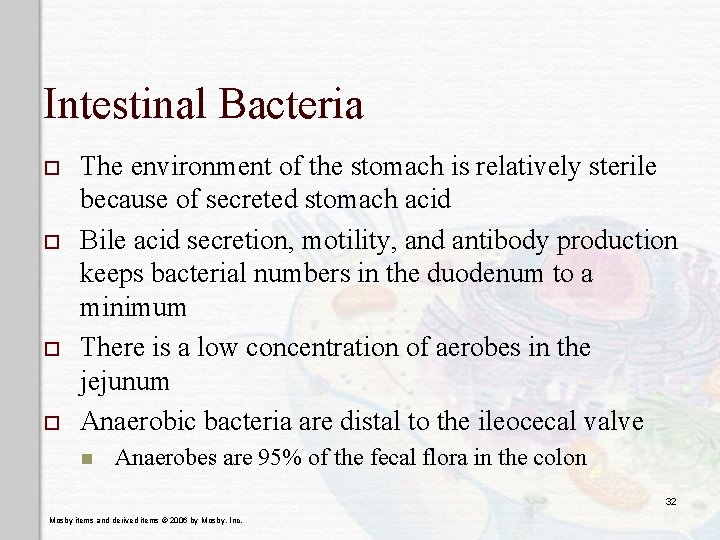 Intestinal Bacteria

The environment of the stomach is relatively sterile because of secreted stomach acid

Bile acid secretion, motility, and antibody production keeps bacterial numbers in the duodenum to a minimum

There is a low concentration of aerobes in the jejunum

Anaerobic bacteria are distal to the ileocecal valve

Anaerobes are 95% of the fecal flora in the colon

32

Mosby items and derived items © 2006 by Mosby, Inc.